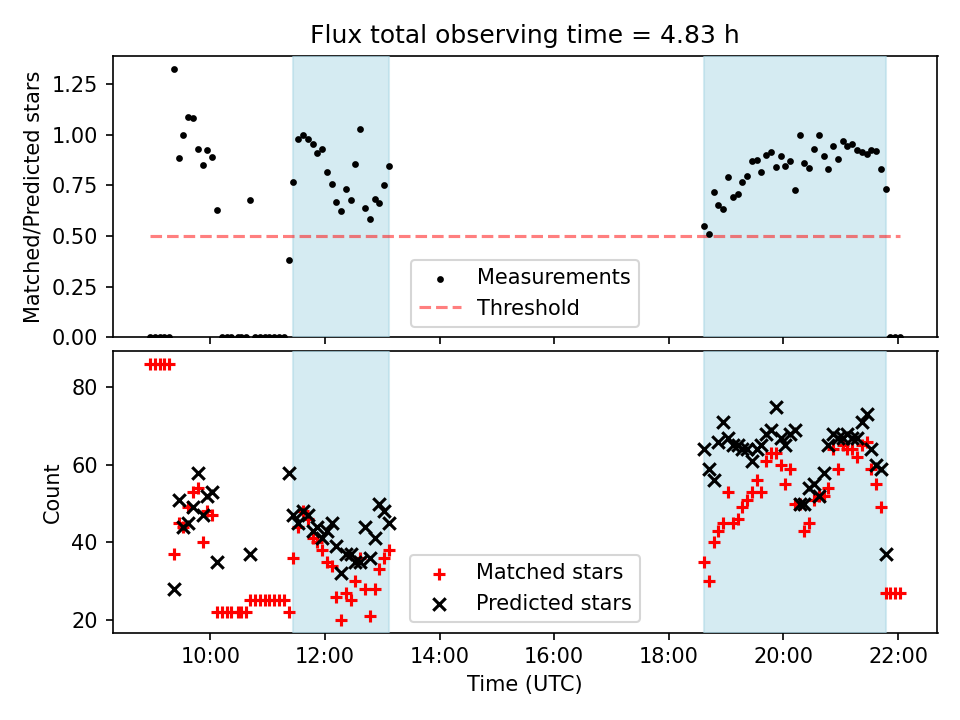 Flux total observing time = 4.83 h

Matched/Predicted stars

1.25
1.00
0.75
0.50
0.25
0.00

Measurements
Threshold

Count

80
60
40
20

Matched stars
Predicted stars

10:00
12:00
14:00
16:00
18:00
20:00
22:00

Time (UTC)